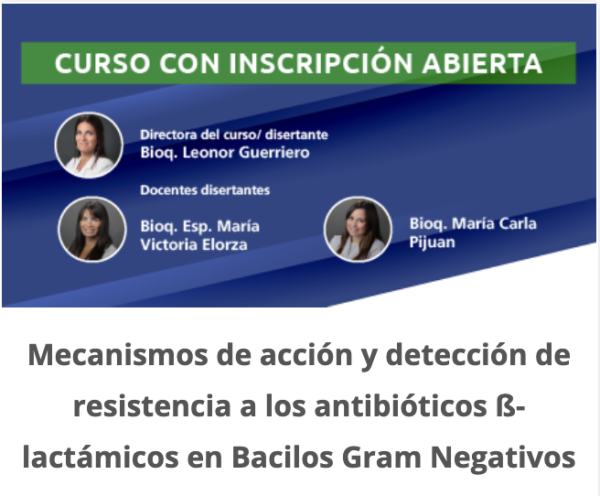 CURSO CON INSCRIPCIÓN ABIERTA

Directora del curso/ disertante
Bioq. Leonor Guerriero

Docentes disertantes

Bioq. Esp. María Victoria Elorza

Bioq. María Carla Pijuan

Mecanismos de acción y detección de resistencia a los antibióticos ß-lactámicos en Bacilos Gram Negativos